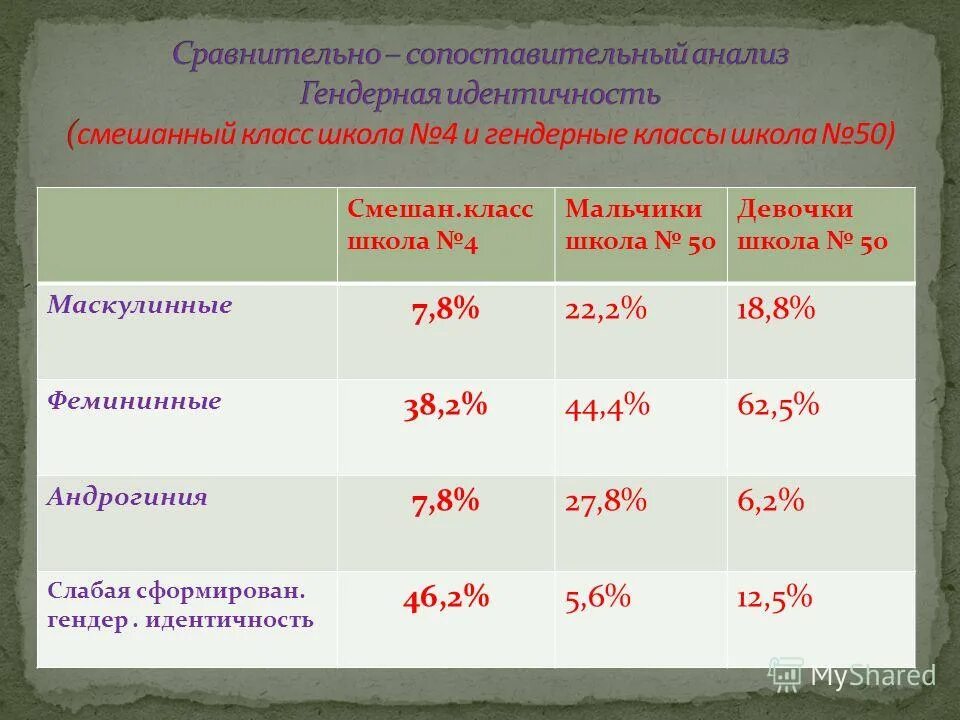 Сравнительно – сопоставительный анализ
Гендерная идентичность
(смешанный класс школа №4 и гендерные классы школа №50)

| | Смешан.класс школа №4 | Мальчики школа № 50 | Девочки школа № 50 |
|---|---|---|---|
| Маскулинные | 7,8% | 22,2% | 18,8% |
| Фемининные | 38,2% | 44,4% | 62,5% |
| Андрогиния | 7,8% | 27,8% | 6,2% |
| Слабая сформирован. гендер . идентичность | 46,2% | 5,6% | 12,5% |

MyShared